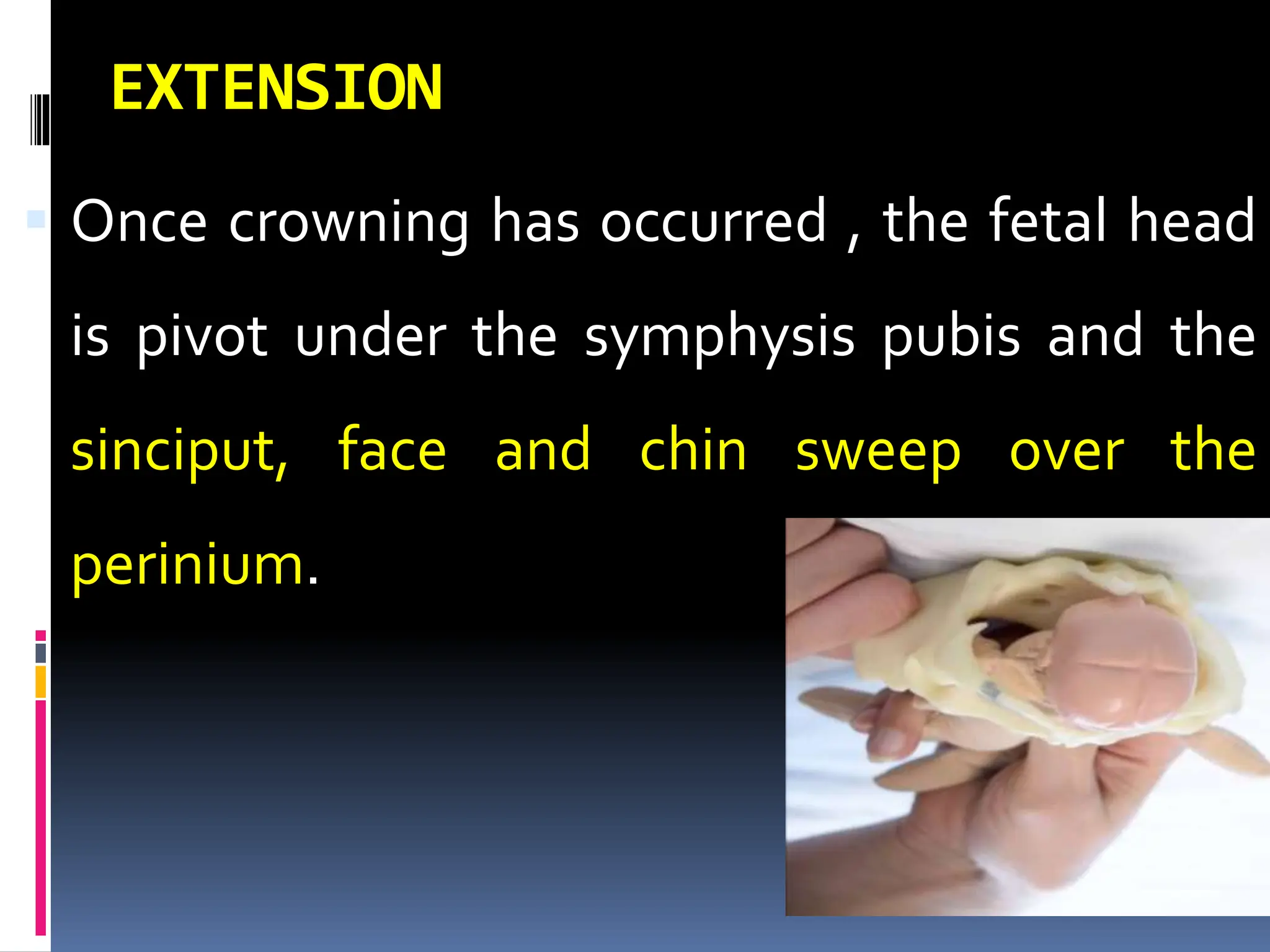 EXTENSION

Once crowning has occurred , the fetal head is pivot under the symphysis pubis and the sinciput, face and chin sweep over the perinium.